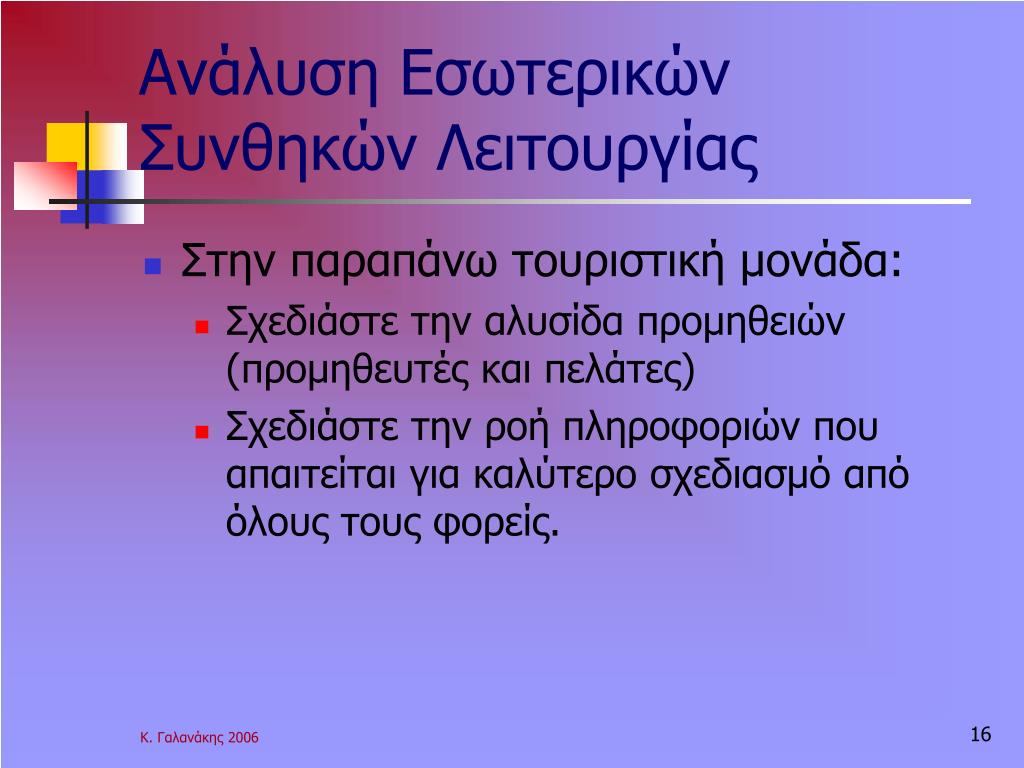 Ανάλυση Εσωτερικών Συνθηκών Λειτουργίας

Στην παραπάνω τουριστική μονάδα:

Σχεδιάστε την αλυσίδα προμηθειών (προμηθευτές και πελάτες)

Σχεδιάστε την ροή πληροφοριών που απαιτείται για καλύτερο σχεδιασμό από όλους τους φορείς.

Κ. Γαλανάκης 2006

16